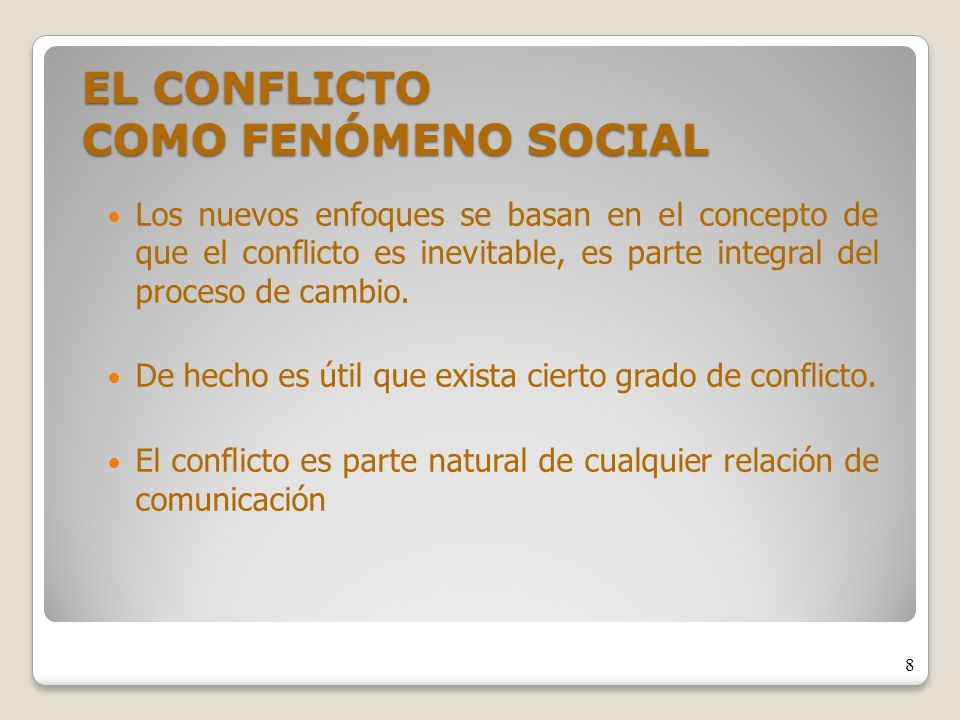 EL CONFLICTO
COMO FENÓMENO SOCIAL

• Los nuevos enfoques se basan en el concepto de que el conflicto es inevitable, es parte integral del proceso de cambio.

• De hecho es útil que exista cierto grado de conflicto.

• El conflicto es parte natural de cualquier relación de comunicación

8